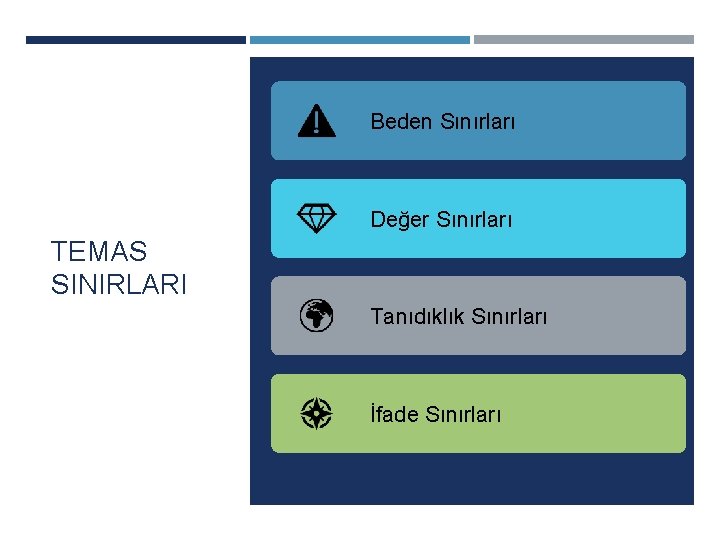 TEMAS SINIRLARI

Beden Sınırları

Değer Sınırları

Tanıdıklık Sınırları

İfade Sınırları